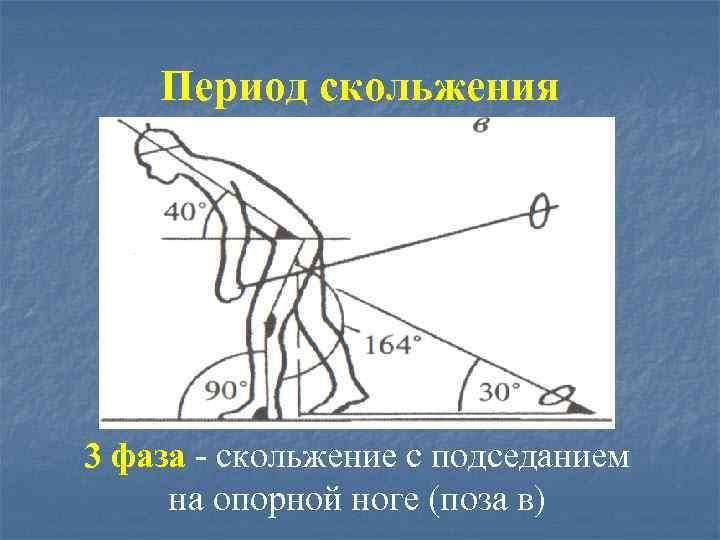 Период скольжения

в

40°

164°

90°

30°

3 фаза - скольжение с подседанием на опорной ноге (поза в)